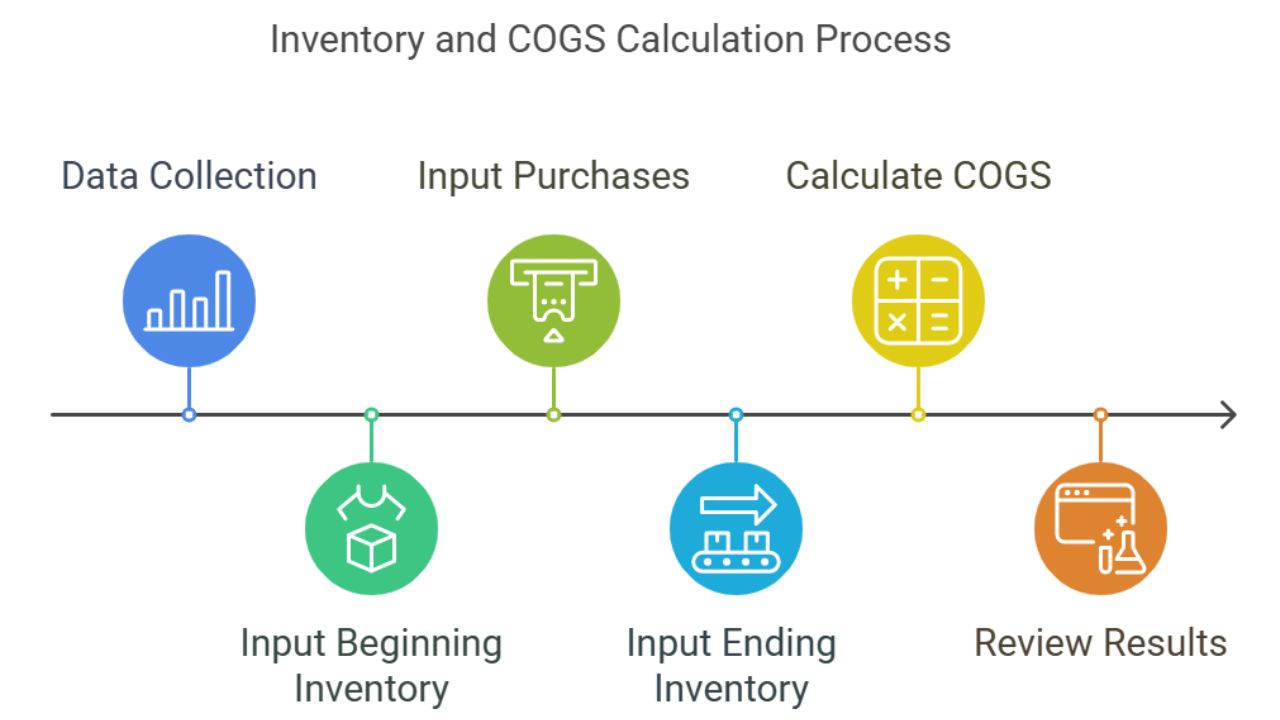 Inventory and COGS Calculation Process

Data Collection

Input Beginning Inventory

Input Purchases

Input Ending Inventory

Calculate COGS

Review Results